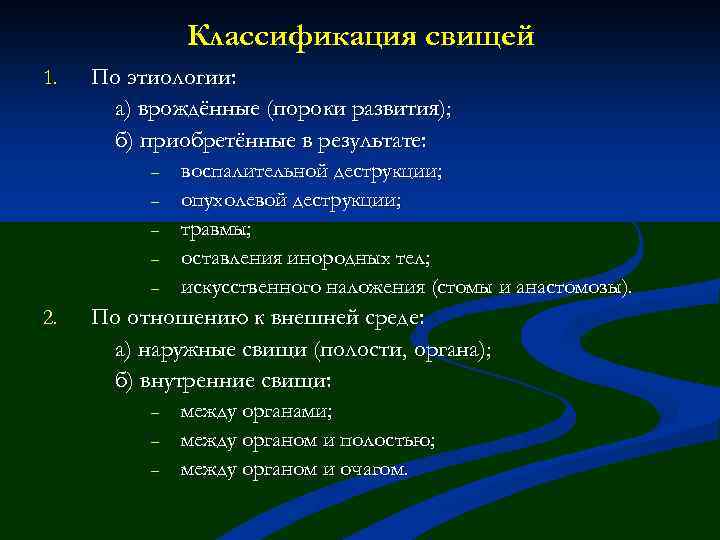 Классификация свищей

1. По этиологии:

а) врождённые (пороки развития);

б) приобретённые в результате:

– воспалительной деструкции;

– опухолевой деструкции;

– травмы;

– оставления инородных тел;

– искусственного наложения (стомы и анастомозы).

2. По отношению к внешней среде:

а) наружные свищи (полости, органа);

б) внутренние свищи:

– между органами;

– между органом и полостью;

– между органом и очагом.